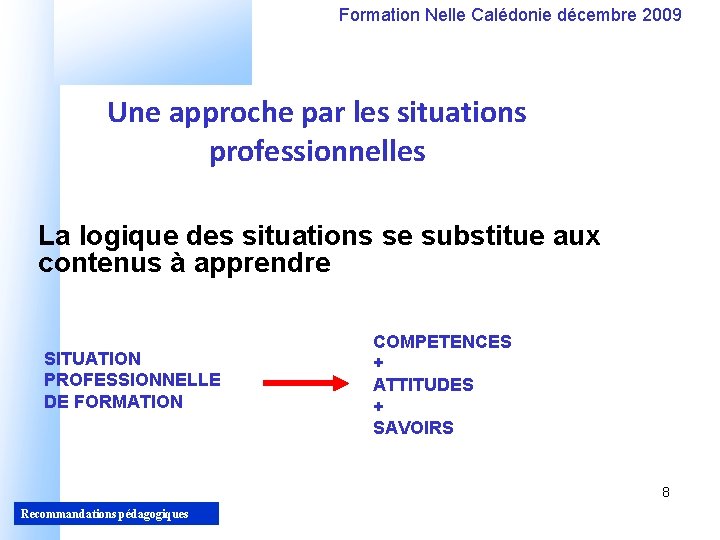 Formation Nelle Calédonie décembre 2009

Une approche par les situations professionnelles

La logique des situations se substitue aux contenus à apprendre

SITUATION PROFESSIONNELLE DE FORMATION

COMPETENCES
+
ATTITUDES
+
SAVOIRS

8

Recommandations pédagogiques